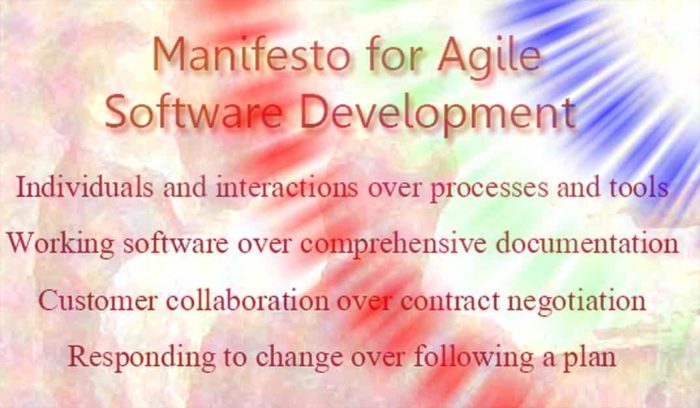 Manifesto for Agile Software Development

Individuals and interactions over processes and tools

Working software over comprehensive documentation

Customer collaboration over contract negotiation

Responding to change over following a plan